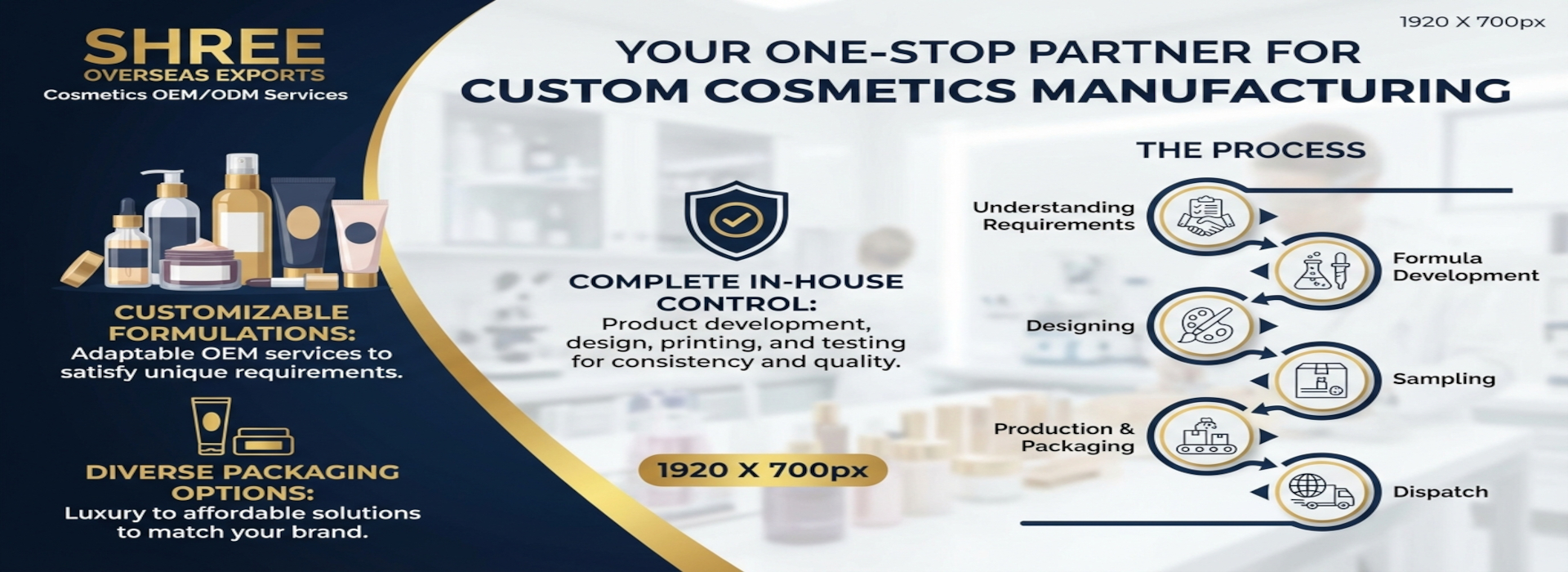 SHREE
OVERSEAS EXPORTS
Cosmetics OEM/ODM Services

CUSTOMIZABLE FORMULATIONS:
Adaptable OEM services to satisfy unique requirements.

DIVERSE PACKAGING OPTIONS:
Luxury to affordable solutions to match your brand.

1920 X 700px

YOUR ONE-STOP PARTNER FOR
CUSTOM COSMETICS MANUFACTURING

COMPLETE IN-HOUSE CONTROL:
Product development, design, printing, and testing for consistency and quality.

1920 X 700px

THE PROCESS

Understanding Requirements
Formula Development
Designing
Sampling
Production & Packaging
Dispatch